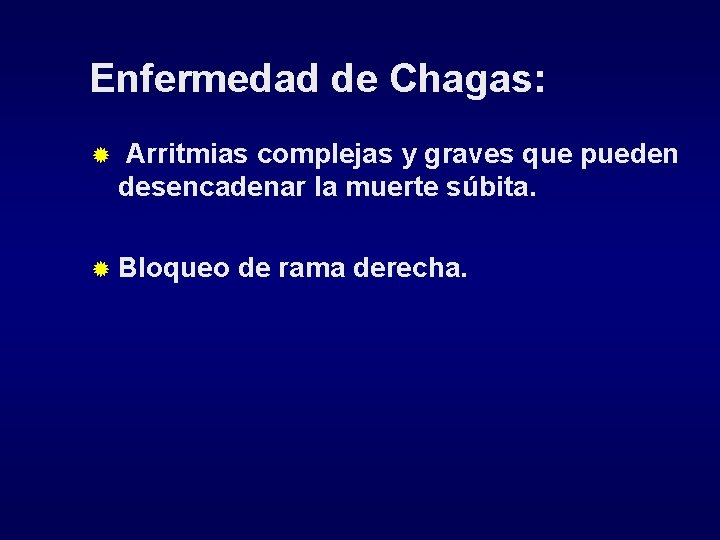 Enfermedad de Chagas:

Arritmias complejas y graves que pueden desencadenar la muerte súbita.

Bloqueo de rama derecha.